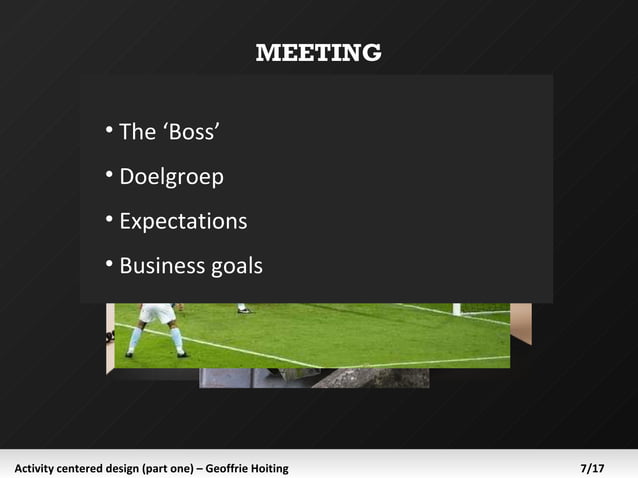 MEETING

• The ‘Boss’
• Doelgroep
• Expectations
• Business goals

Activity centered design (part one) – Geoffrie Hoiting

7/17